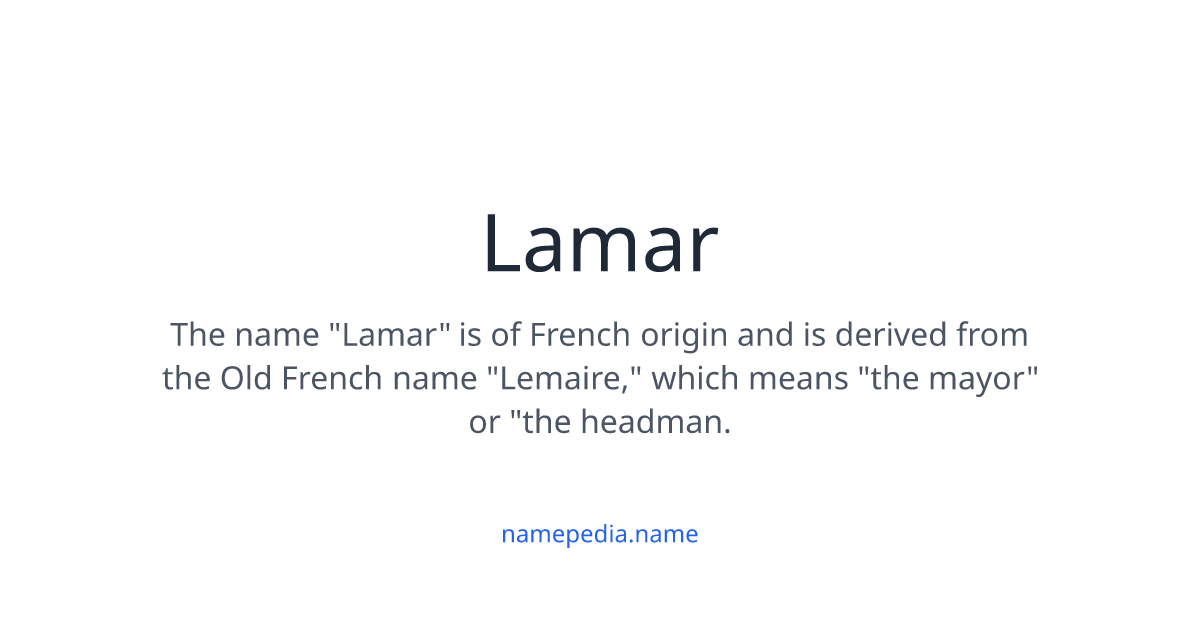 Lamar

The name "Lamar" is of French origin and is derived from the Old French name "Lemaire," which means "the mayor" or "the headman.

namepedia.name